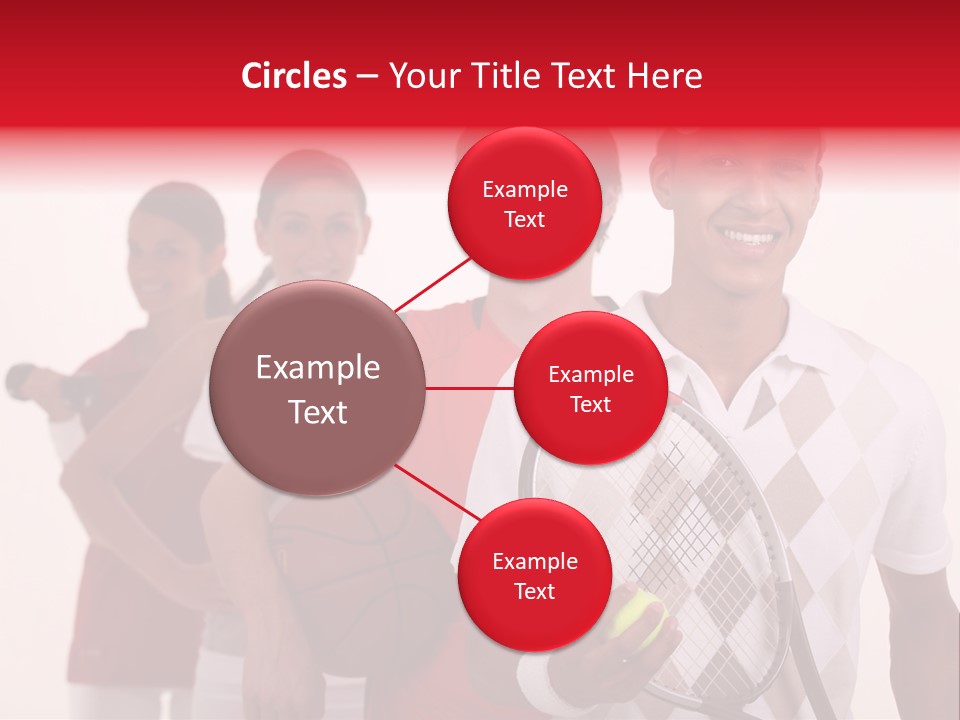 Circles – Your Title Text Here

Example Text

Example Text

Example Text

Example Text